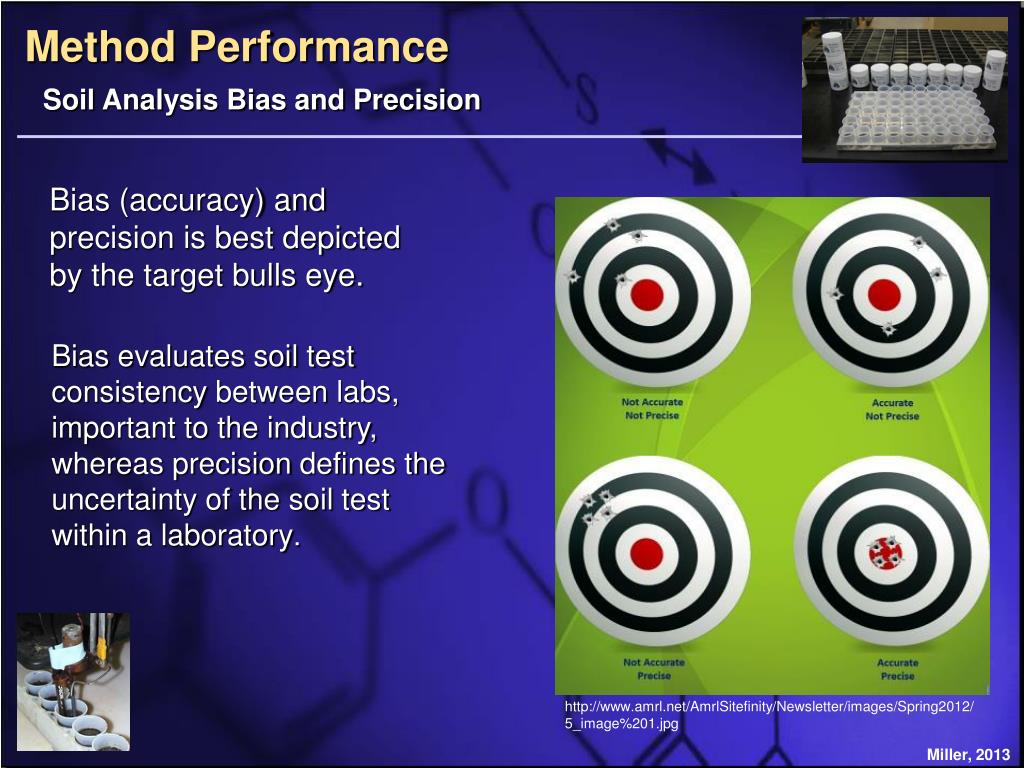 Method Performance

Soil Analysis Bias and Precision

Bias (accuracy) and precision is best depicted by the target bulls eye.

Bias evaluates soil test consistency between labs, important to the industry, whereas precision defines the uncertainty of the soil test within a laboratory.

Not Accurate
Not Precise

Accurate
Not Precise

Not Accurate
Precise

Accurate
Precise

http://www.amrl.net/AmrlSitefinity/Newsletter/images/Spring2012/5_image%201.jpg

Miller, 2013